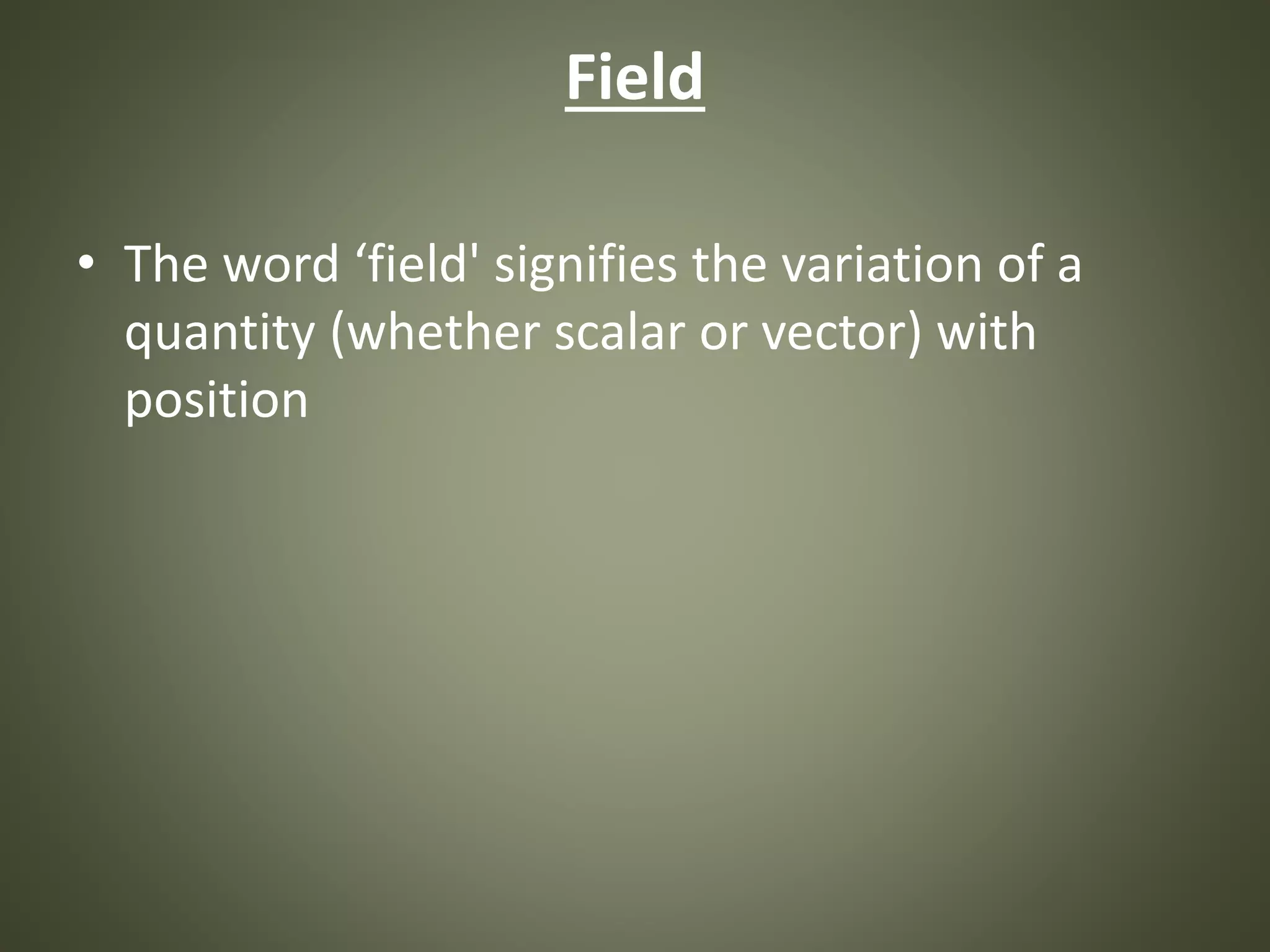 Field

• The word ‘field' signifies the variation of a quantity (whether scalar or vector) with position